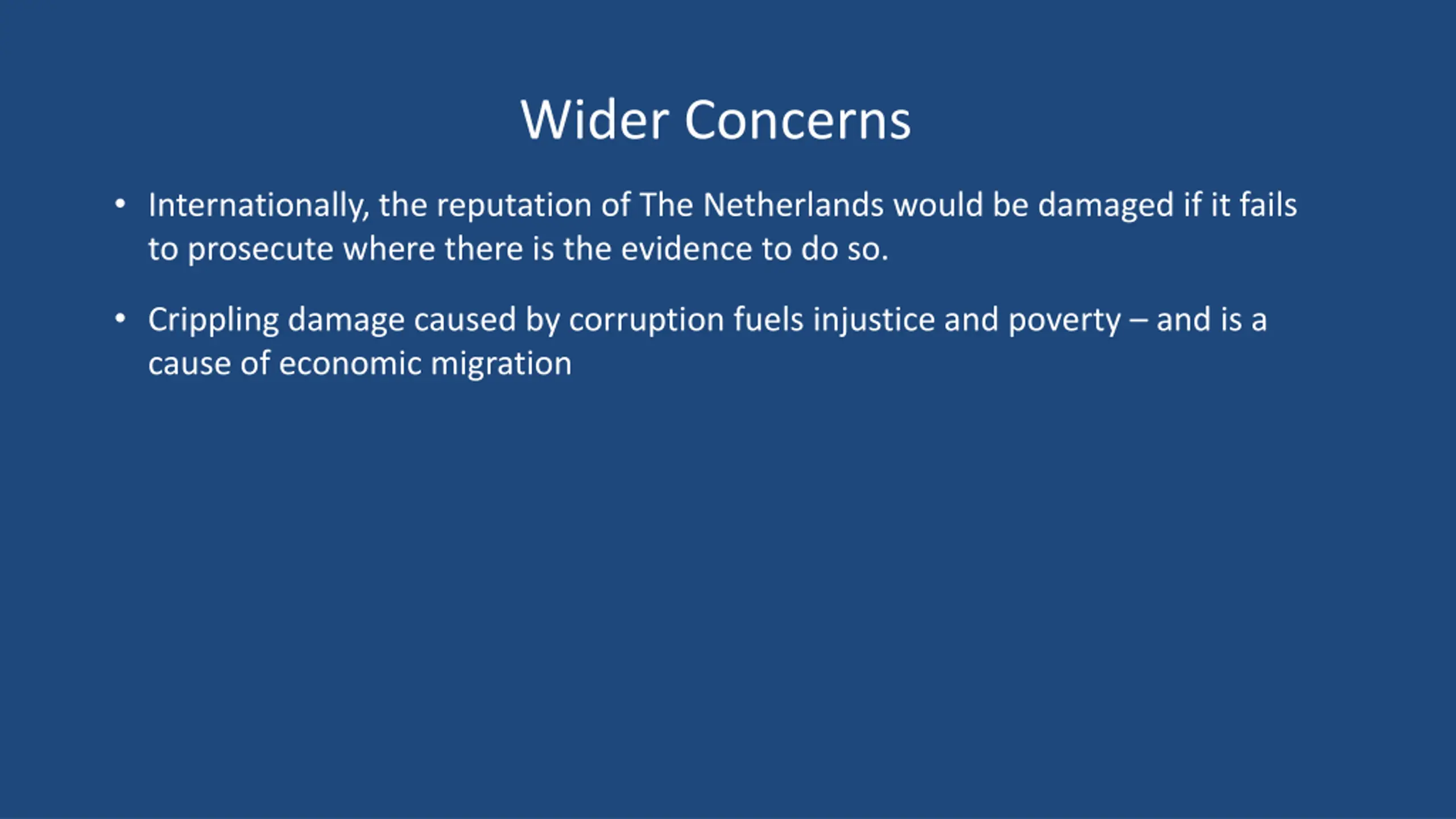 Wider Concerns

• Internationally, the reputation of The Netherlands would be damaged if it fails to prosecute where there is the evidence to do so.

• Crippling damage caused by corruption fuels injustice and poverty – and is a cause of economic migration